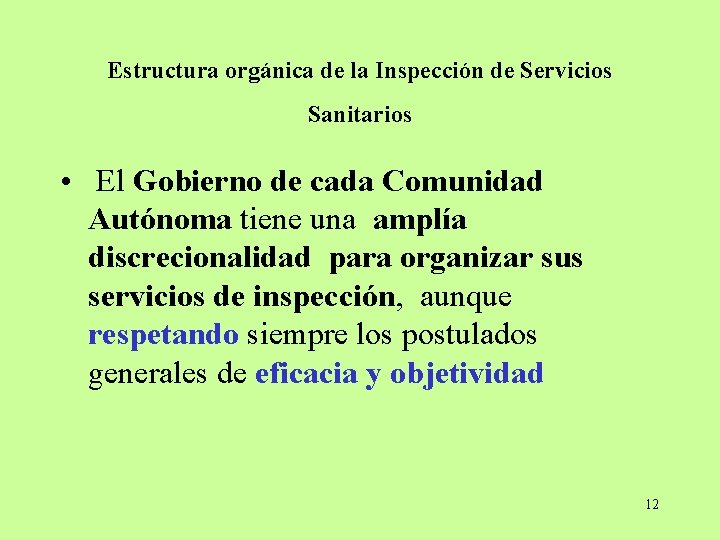 Estructura orgánica de la Inspección de Servicios Sanitarios

• El Gobierno de cada Comunidad Autónoma tiene una amplía discrecionalidad para organizar sus servicios de inspección, aunque respetando siempre los postulados generales de eficacia y objetividad

12